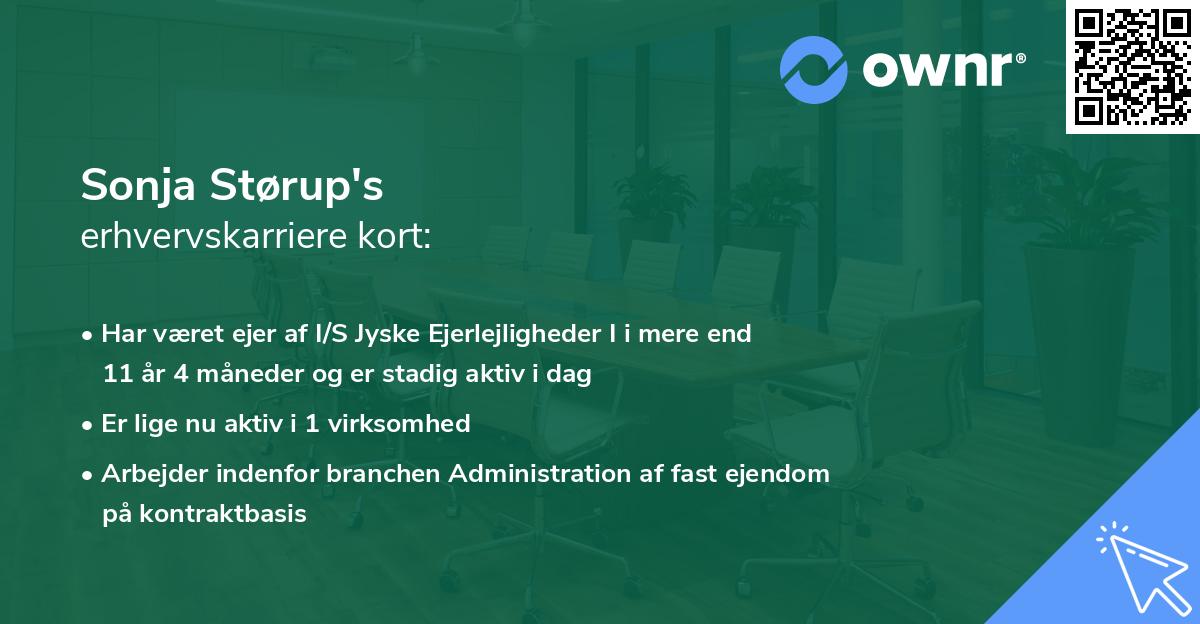 ownr®

Sonja Størup's
erhvervskarriere kort:

• Har været ejer af I/S Jyske Ejerlejligheder I i mere end 11 år 4 måneder og er stadig aktiv i dag

• Er lige nu aktiv i 1 virksomhed

• Arbejder indenfor branchen Administration af fast ejendom på kontraktbasis